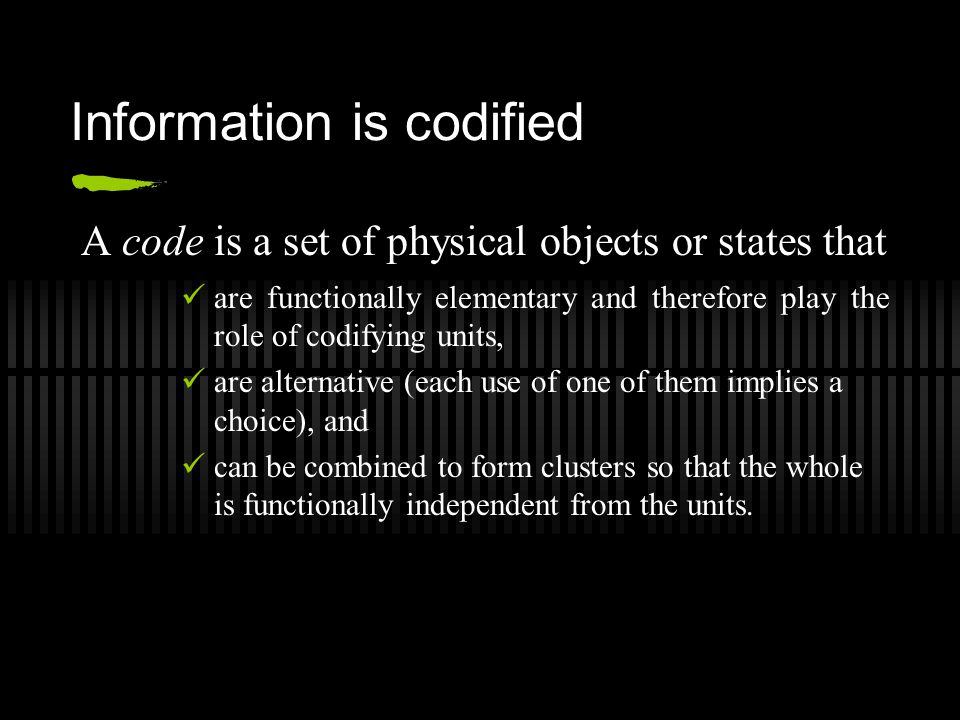 Information is codified

A code is a set of physical objects or states that

✓ are functionally elementary and therefore play the role of codifying units,

✓ are alternative (each use of one of them implies a choice), and

✓ can be combined to form clusters so that the whole is functionally independent from the units.